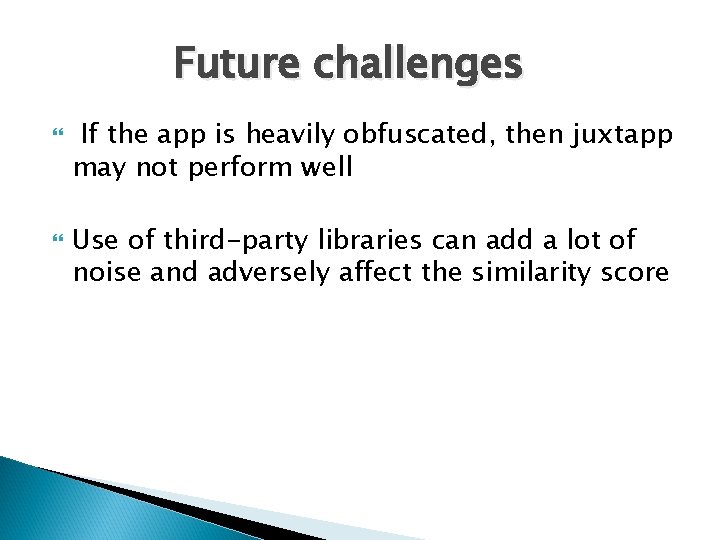 Future challenges

 If the app is heavily obfuscated, then juxtapp may not perform well

Use of third-party libraries can add a lot of noise and adversely affect the similarity score